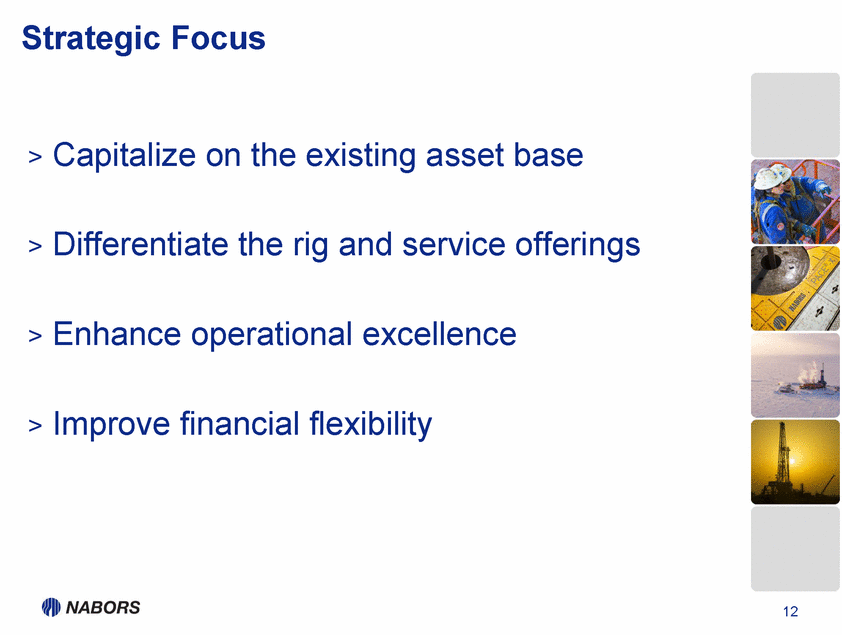 Strategic Focus

> Capitalize on the existing asset base

> Differentiate the rig and service offerings

> Enhance operational excellence

> Improve financial flexibility

NABORS

12